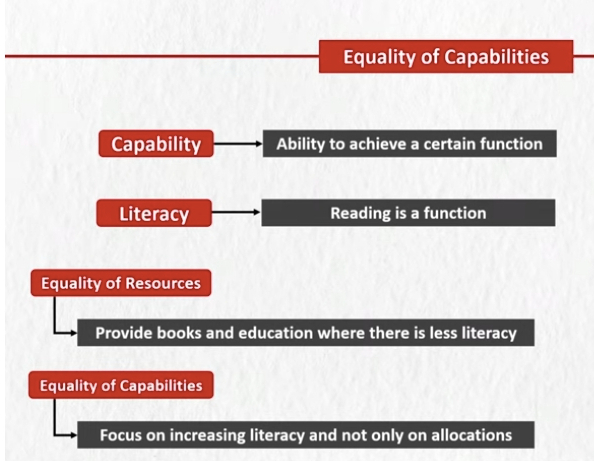 Equality of Capabilities

Capability

Ability to achieve a certain function

Literacy

Reading is a function

Equality of Resources

Provide books and education where there is less literacy

Equality of Capabilities

Focus on increasing literacy and not only on allocations